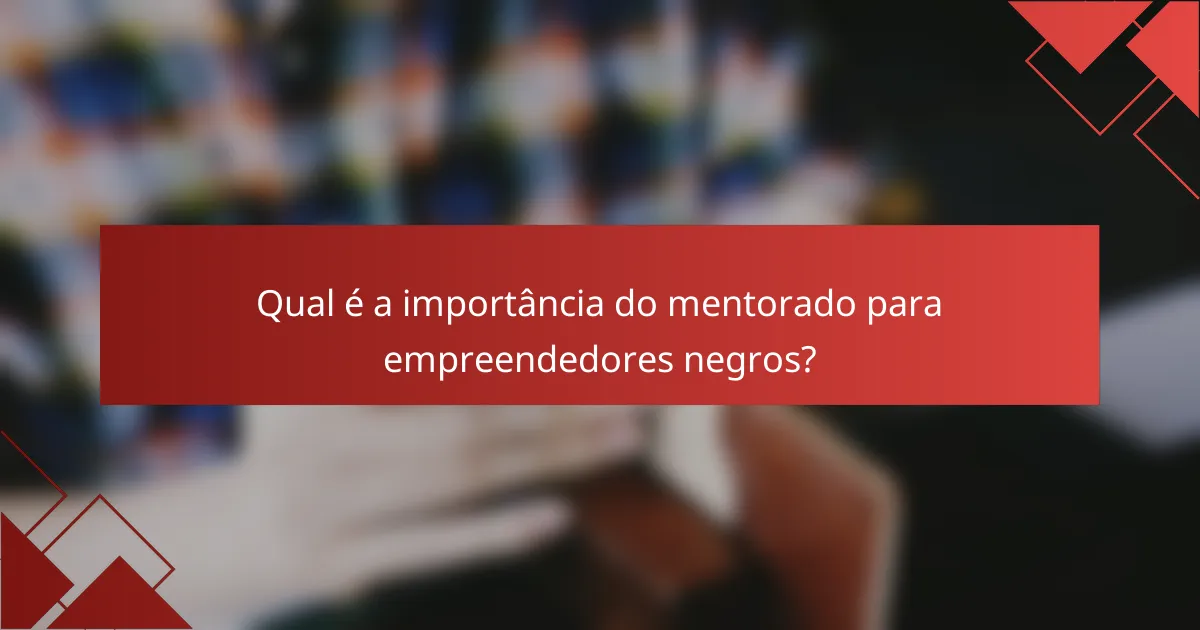 Qual é a importância do mentorado para empreendedores negros?